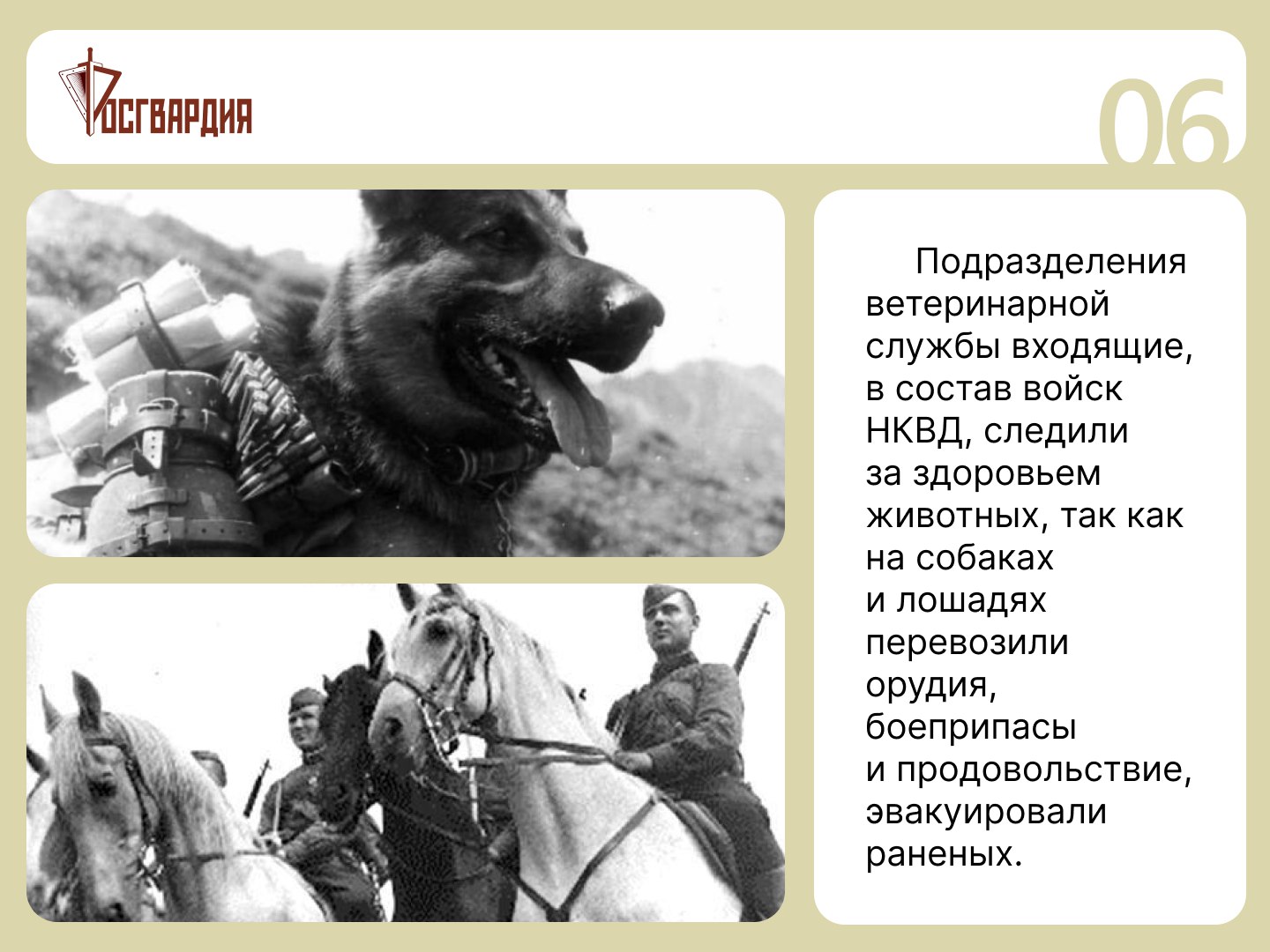 РОСГВАРДИЯ

06

Подразделения ветеринарной службы входящие, в состав войск НКВД, следили за здоровьем животных, так как на собаках и лошадях перевозили орудия, боеприпасы и продовольствие, эвакуировали раненых.